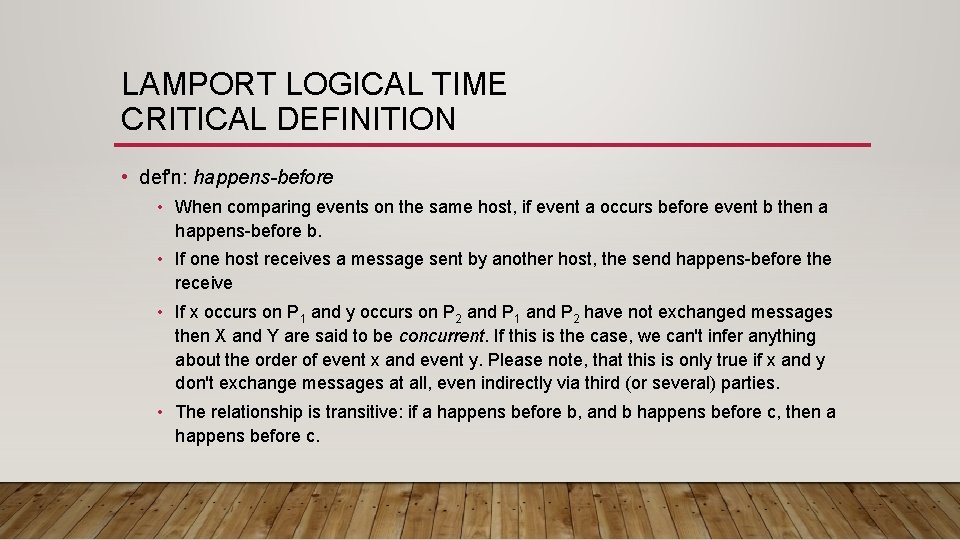 LAMPORT LOGICAL TIME
CRITICAL DEFINITION

• def'n: happens-before

• When comparing events on the same host, if event a occurs before event b then a happens-before b.

• If one host receives a message sent by another host, the send happens-before the receive

• If x occurs on $P_1$ and y occurs on $P_2$ and $P_1$ and $P_2$ have not exchanged messages then X and Y are said to be concurrent. If this is the case, we can't infer anything about the order of event x and event y. Please note, that this is only true if x and y don't exchange messages at all, even indirectly via third (or several) parties.

• The relationship is transitive: if a happens before b, and b happens before c, then a happens before c.